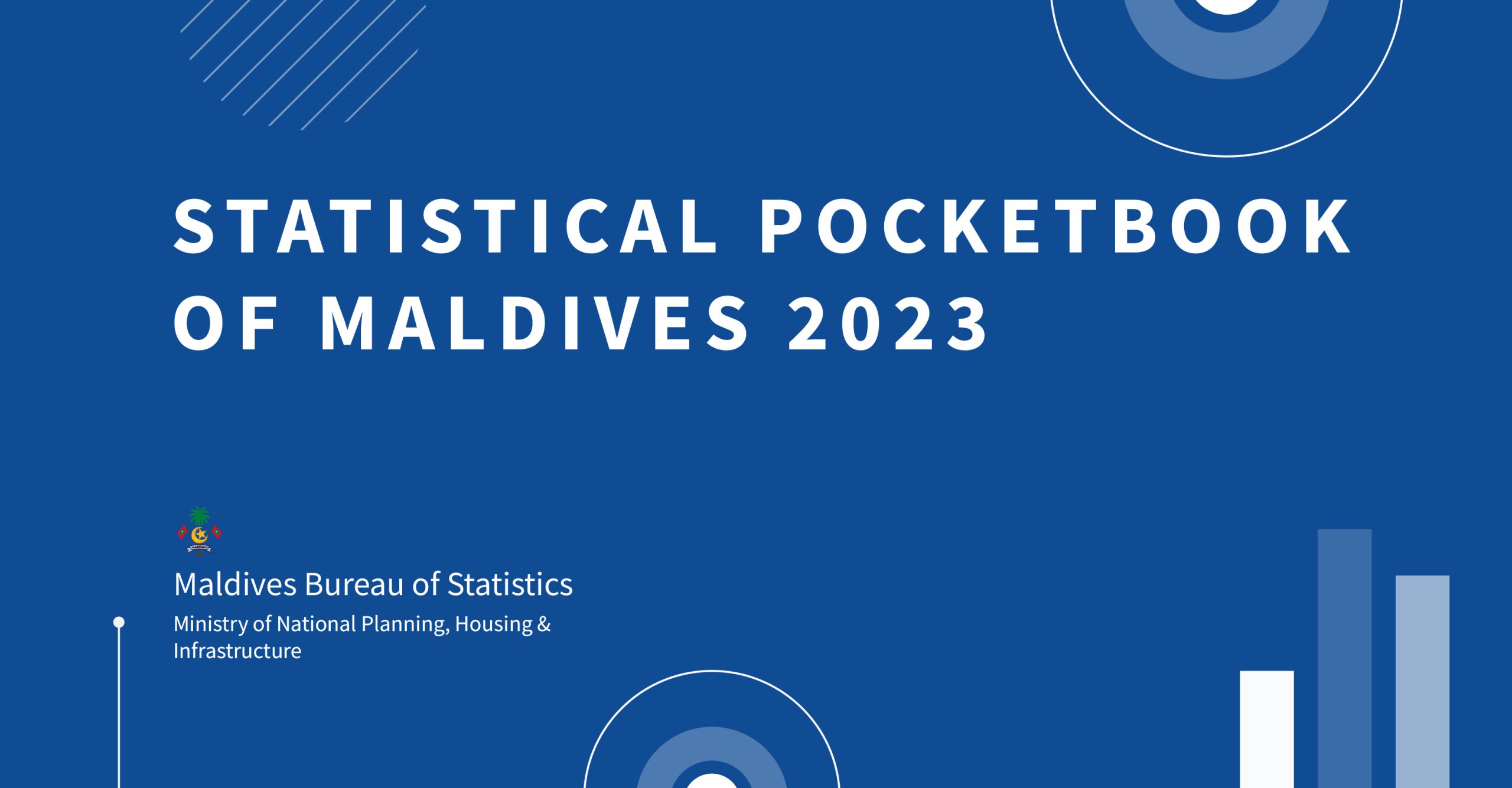 STATISTICAL POCKETBOOK OF MALDIVES 2023

Maldives Bureau of Statistics

Ministry of National Planning, Housing & Infrastructure